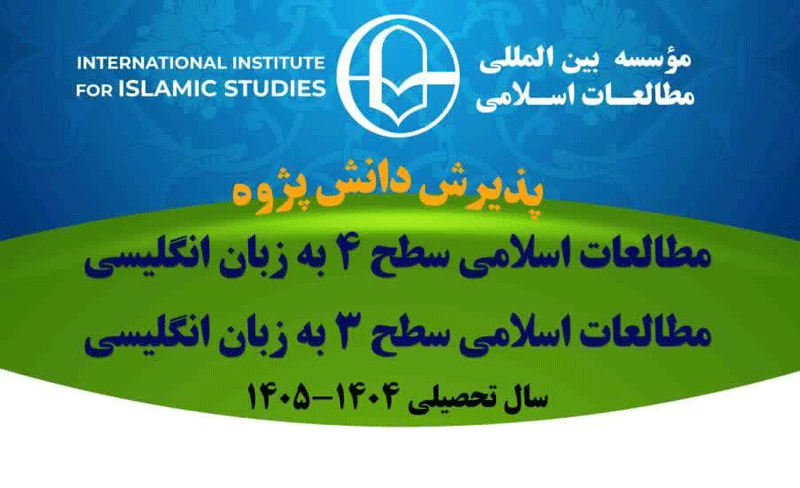 INTERNATIONAL INSTITUTE FOR ISLAMIC STUDIES

مؤسسه بین المللی مطالعات اسلامی

پذیرش دانش پژوه

مطالعات اسلامی سطح ۴ به زبان انگلیسی

مطالعات اسلامی سطح ۳ به زبان انگلیسی

سال تحصیلی ۱۴۰۴-۱۴۰۵